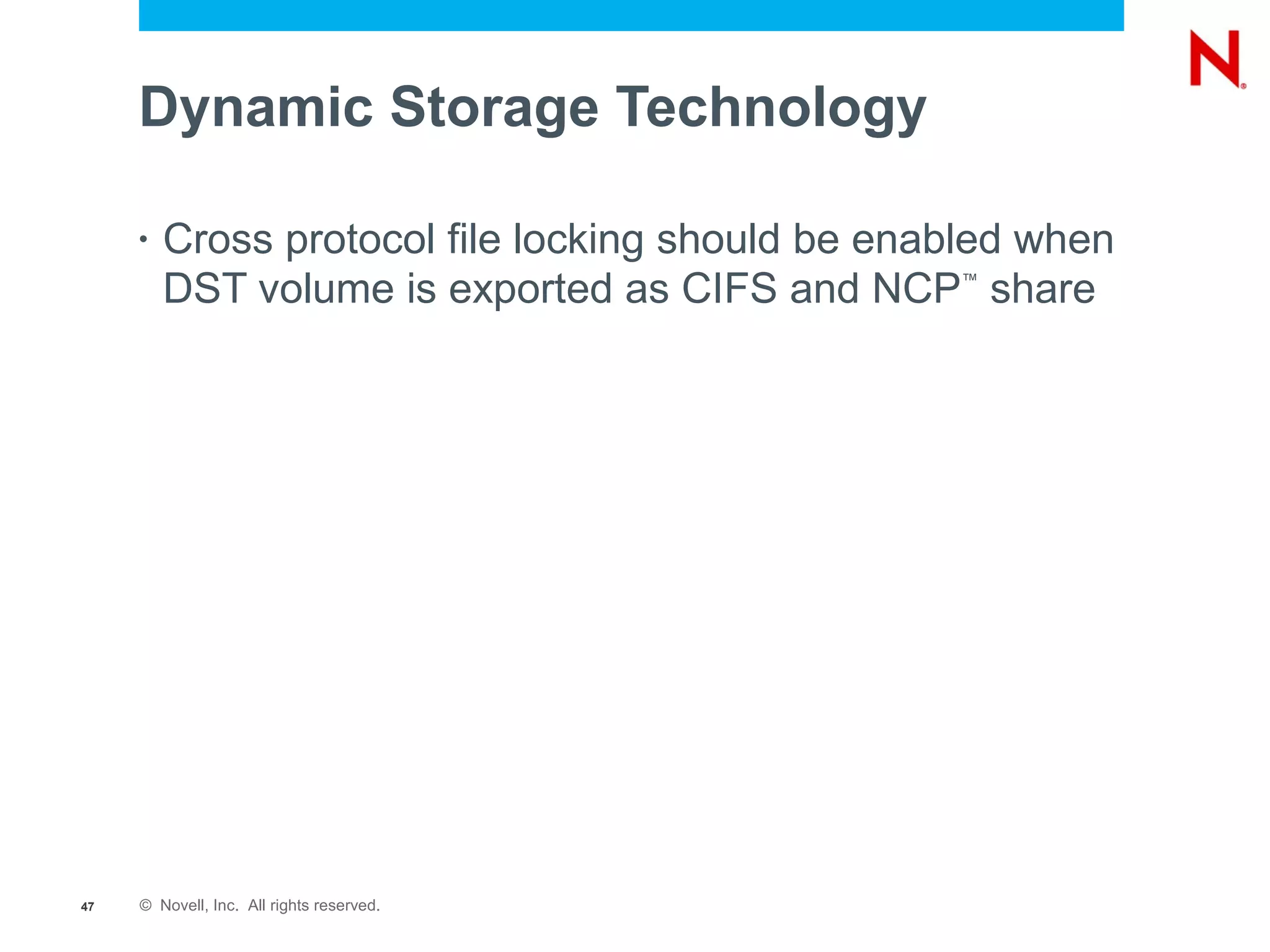 N®

Dynamic Storage Technology

• Cross protocol file locking should be enabled when DST volume is exported as CIFS and NCP™ share

47 © Novell, Inc. All rights reserved.